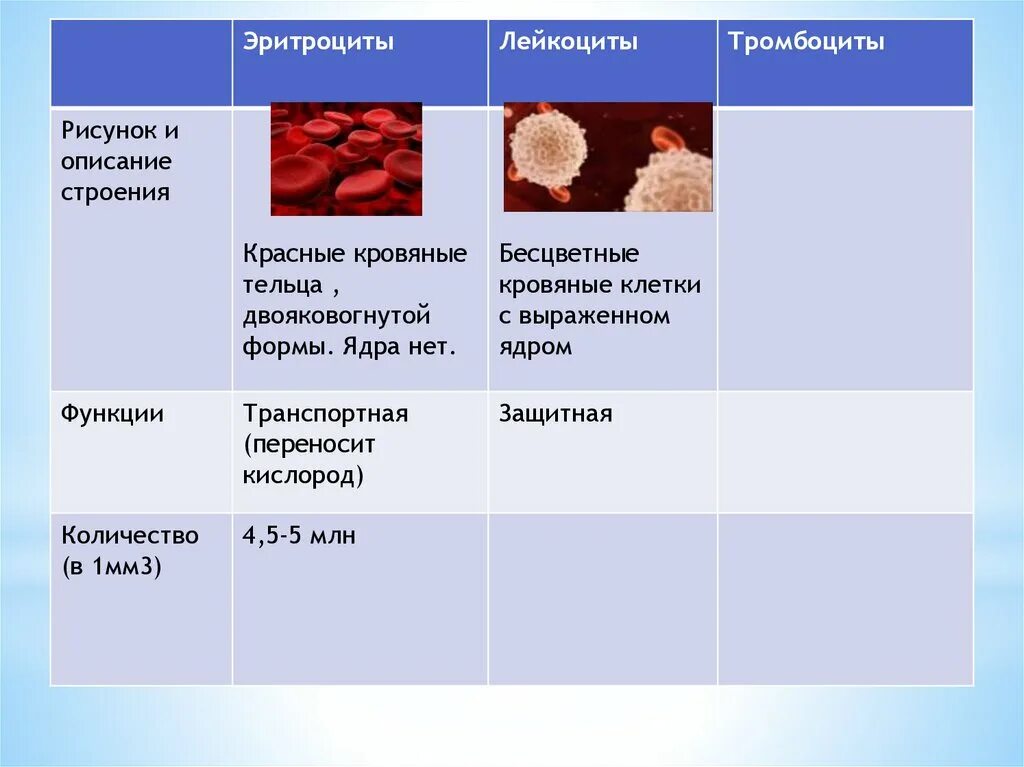 | | Эритроциты | Лейкоциты | Тромбоциты |
|---|---|---|---|
| Рисунок и описание строения | Красные кровяные тельца , двояковогнутой формы. Ядра нет. | Бесцветные кровяные клетки с выраженном ядром | |
| Функции | Транспортная (переносит кислород) | Защитная | |
| Количество (в 1мм3) | 4,5-5 млн | | |